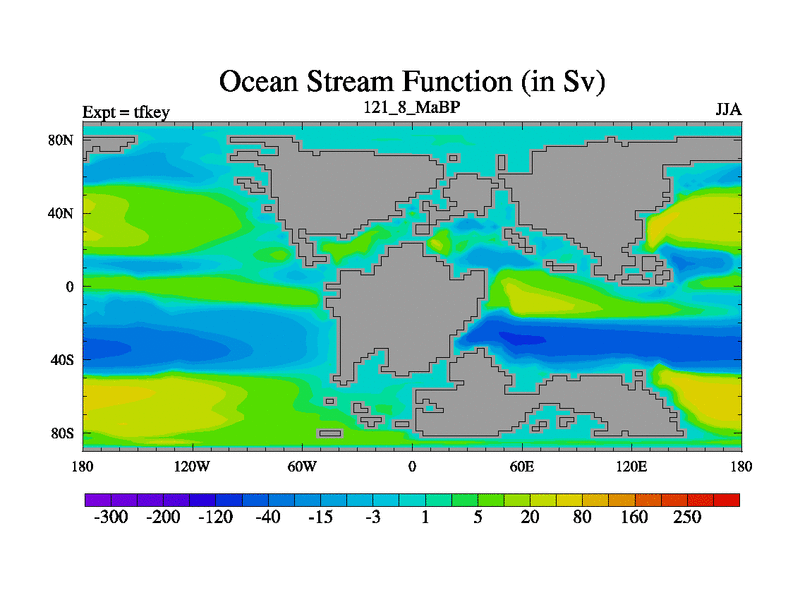 Ocean Stream Function (in Sv)

Expt = tfkey

121_8_MaBP

JJA

80N
40N
0
40S
80S

180
120W
60W
0
60E
120E
180

-300 -200 -120 -40 -15 -3 1 5 20 80 160 250